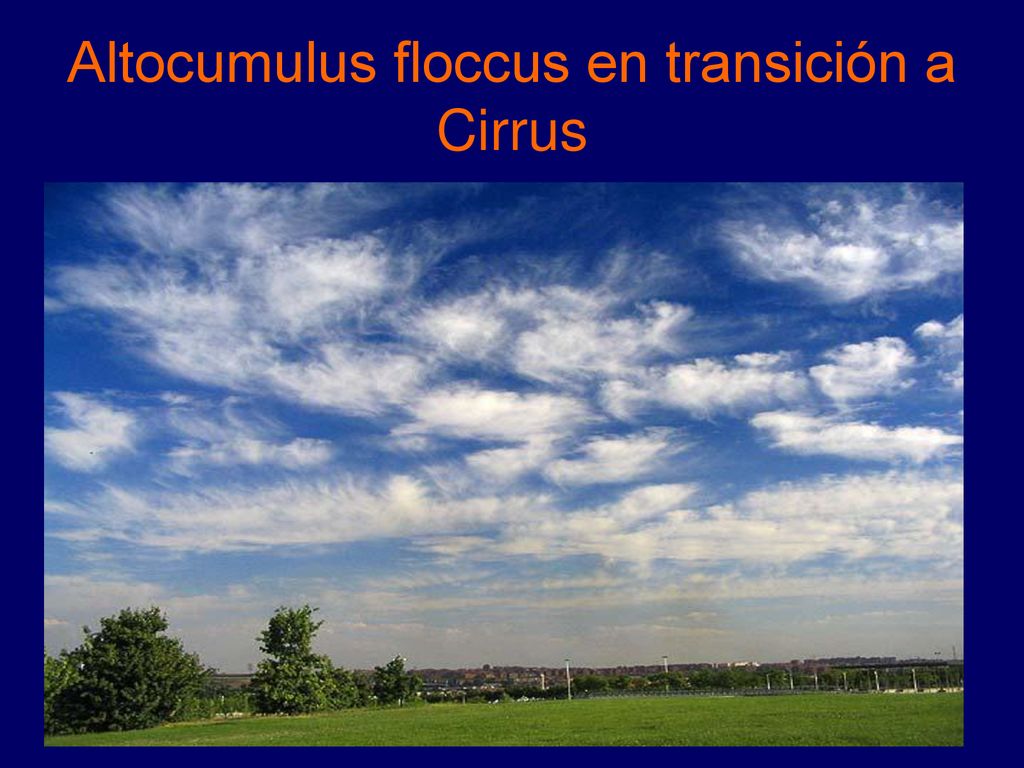 Altocumulus floccus en transición a Cirrus